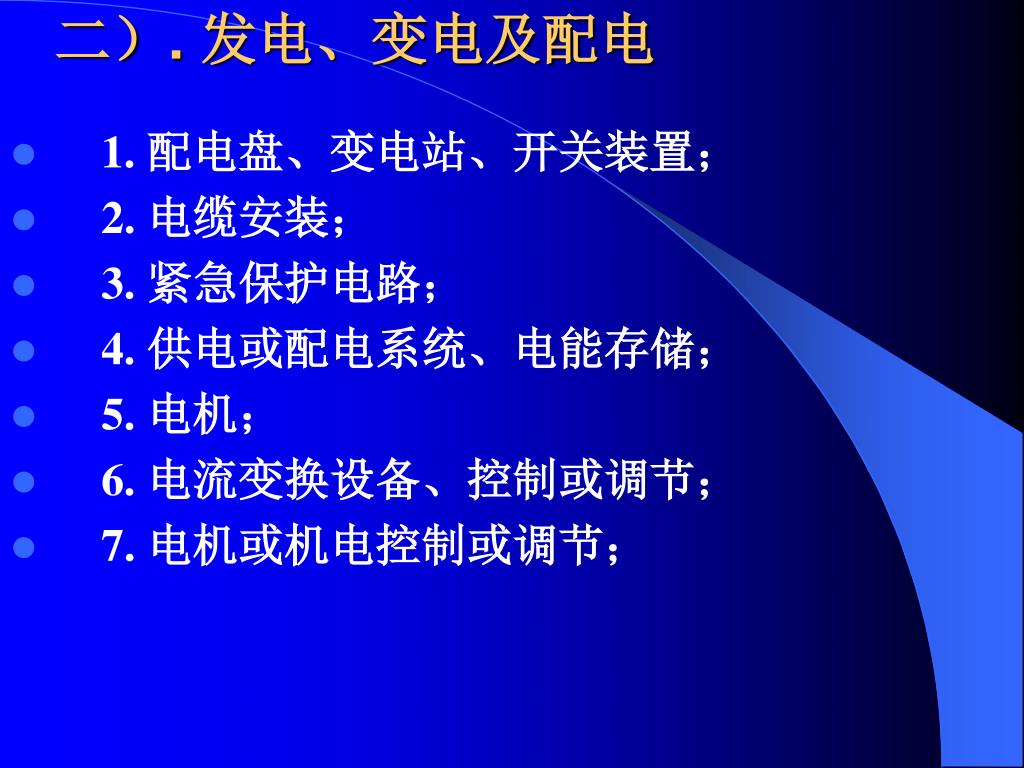 二）. 发电、变电及配电

- 1. 配电盘、变电站、开关装置；
- 2. 电缆安装；
- 3. 紧急保护电路；
- 4. 供电或配电系统、电能存储；
- 5. 电机；
- 6. 电流变换设备、控制或调节；
- 7. 电机或机电控制或调节；